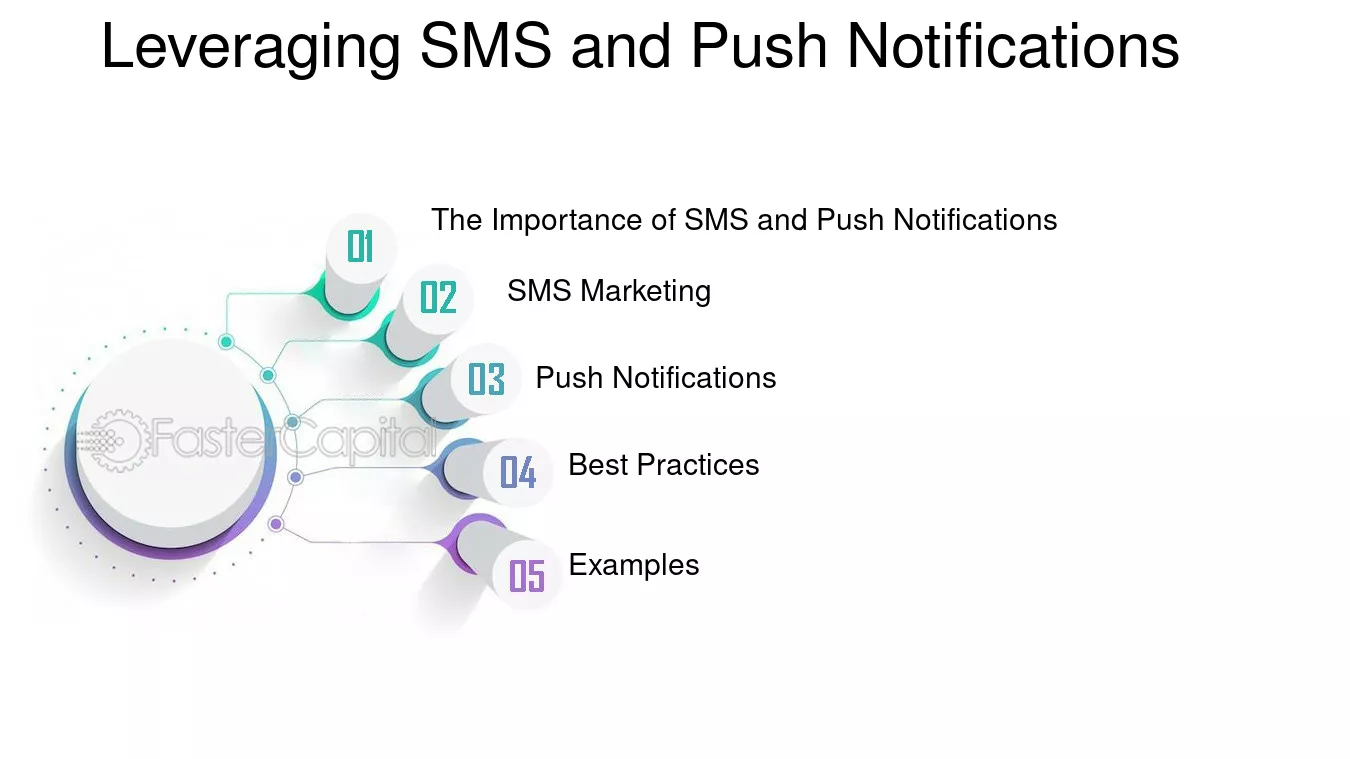 Leveraging SMS and Push Notifications

01 The Importance of SMS and Push Notifications

02 SMS Marketing

03 Push Notifications

04 Best Practices

05 Examples

FasterCapital